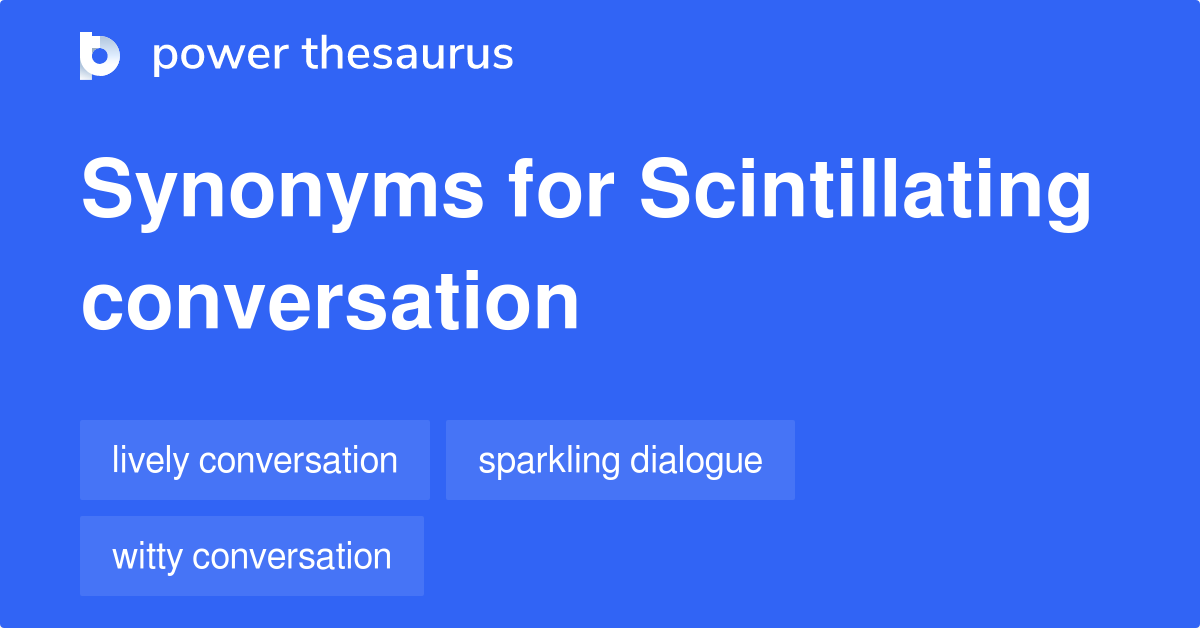 power thesaurus

Synonyms for Scintillating conversation

lively conversation

sparkling dialogue

witty conversation